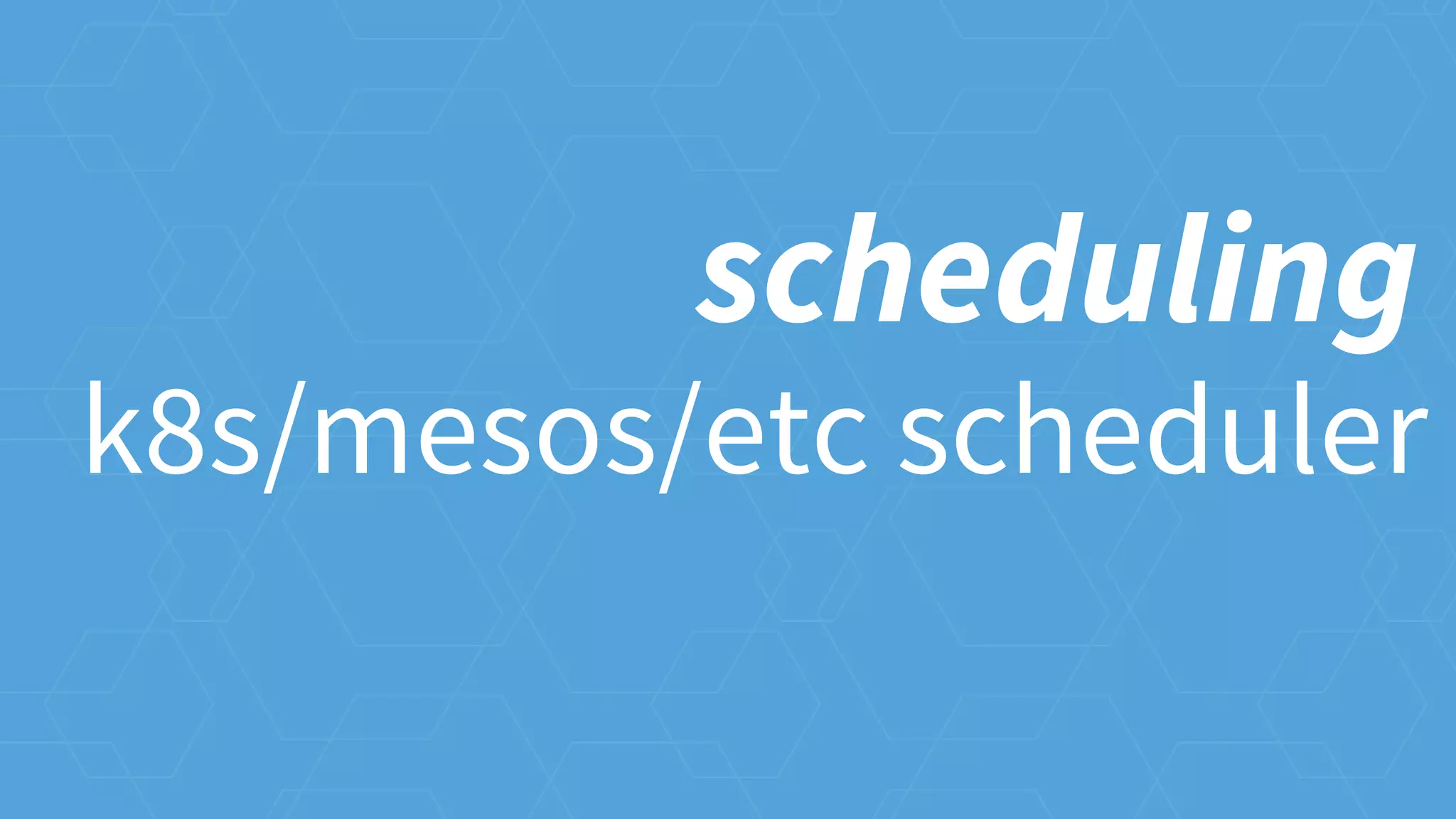 scheduling
k8s/mesos/etc scheduler